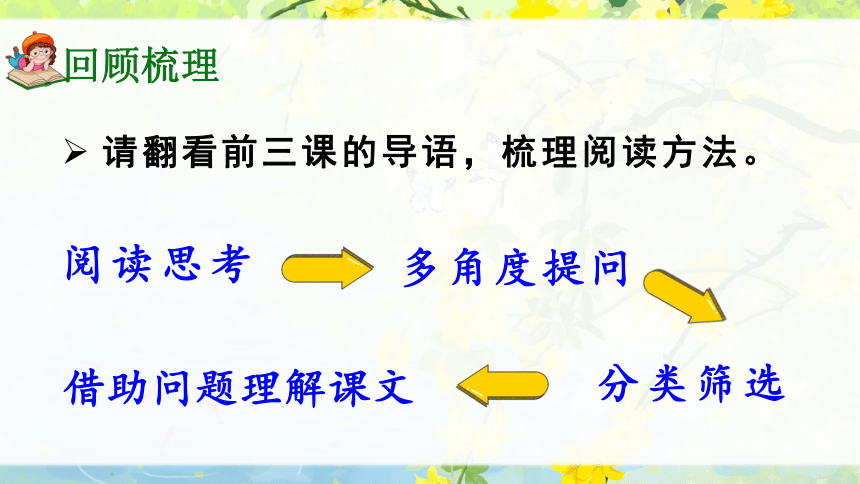 回顾梳理

➢ 请翻看前三课的导语，梳理阅读方法。

阅读思考

多角度提问

分类筛选

借助问题理解课文